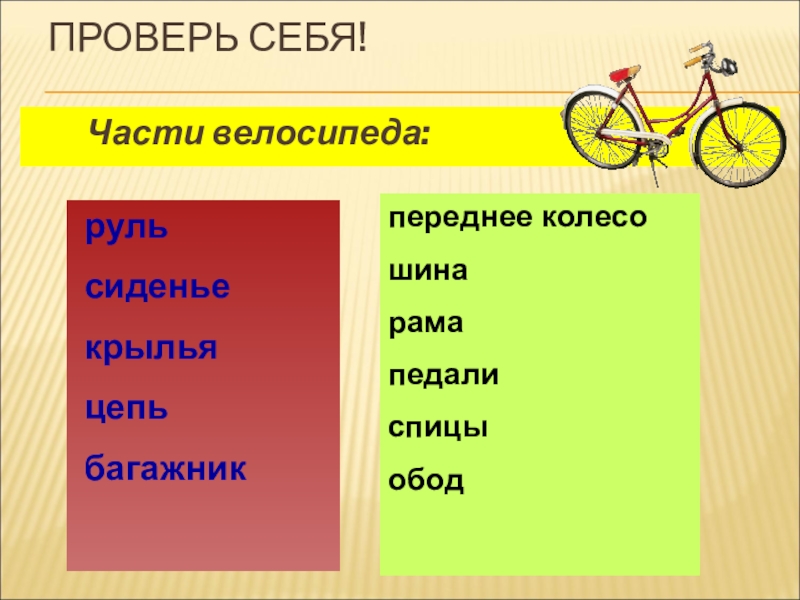 ПРОВЕРЬ СЕБЯ!

Части велосипеда:

руль
сиденье
крылья
цепь
багажник

переднее колесо
шина
рама
педали
спицы
обод